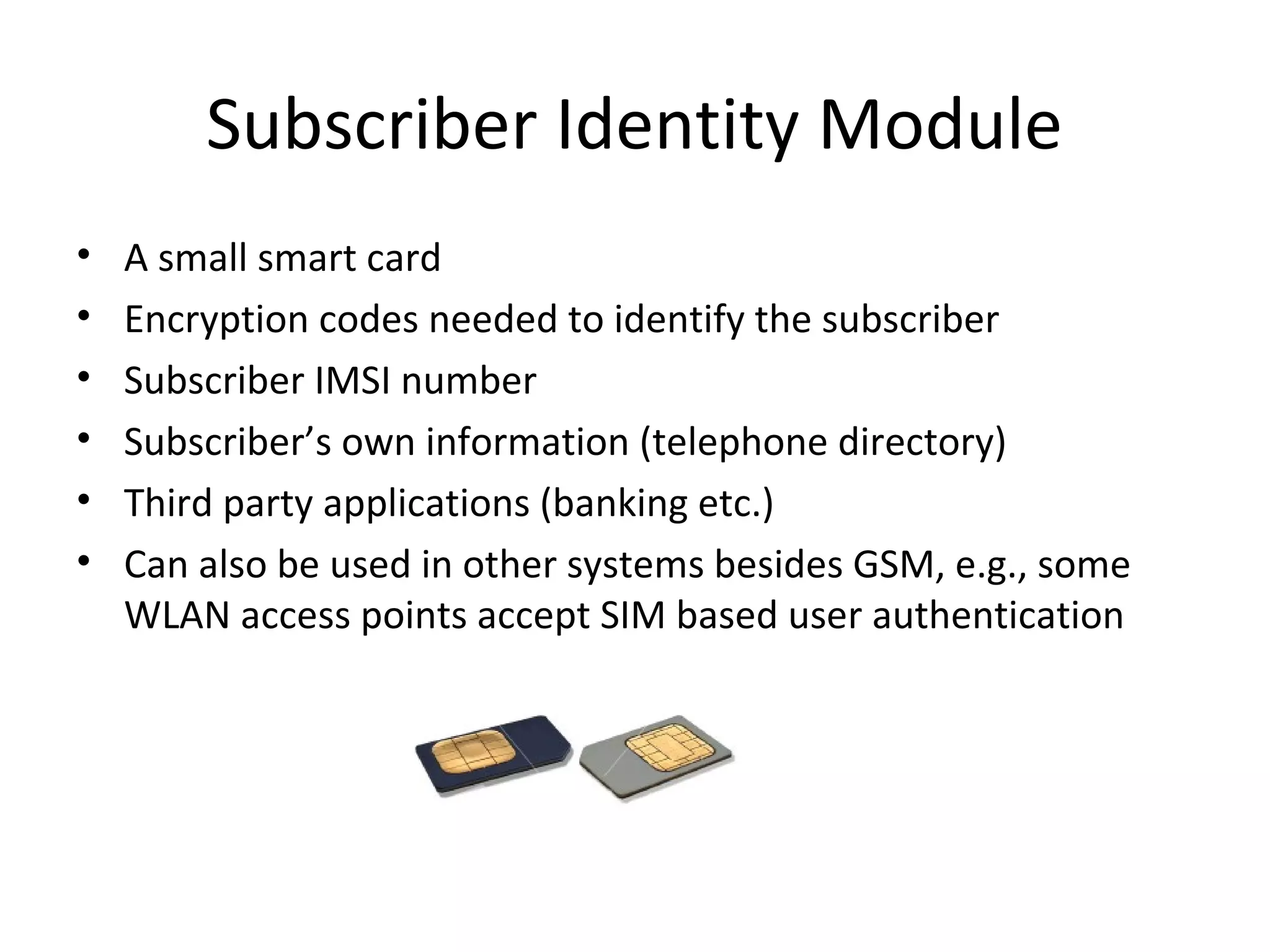 Subscriber Identity Module

• A small smart card
• Encryption codes needed to identify the subscriber
• Subscriber IMSI number
• Subscriber’s own information (telephone directory)
• Third party applications (banking etc.)
• Can also be used in other systems besides GSM, e.g., some WLAN access points accept SIM based user authentication